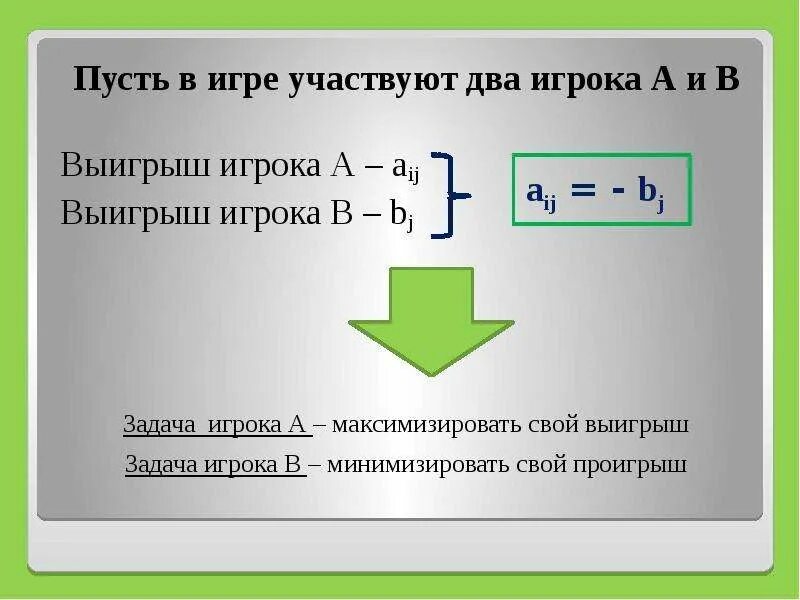 Пусть в игре участвуют два игрока А и В

Выигрыш игрока А – $a_{ij}$
Выигрыш игрока В – $b_j$

$a_{ij} = - b_j$

Задача игрока А – максимизировать свой выигрыш

Задача игрока В – минимизировать свой проигрыш